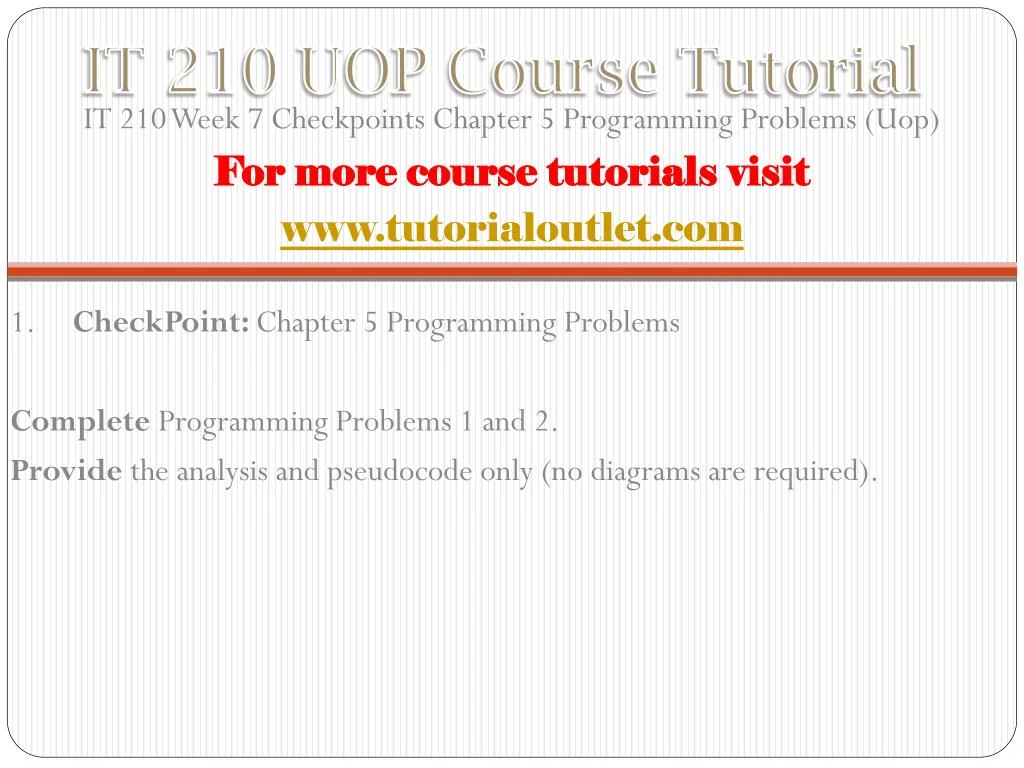 IT 210 UOP Course Tutorial
IT 210 Week 7 Checkpoints Chapter 5 Programming Problems (Uop)
For more course tutorials visit
www.tutorialoutlet.com

1. CheckPoint: Chapter 5 Programming Problems

Complete Programming Problems 1 and 2.
Provide the analysis and pseudocode only (no diagrams are required).